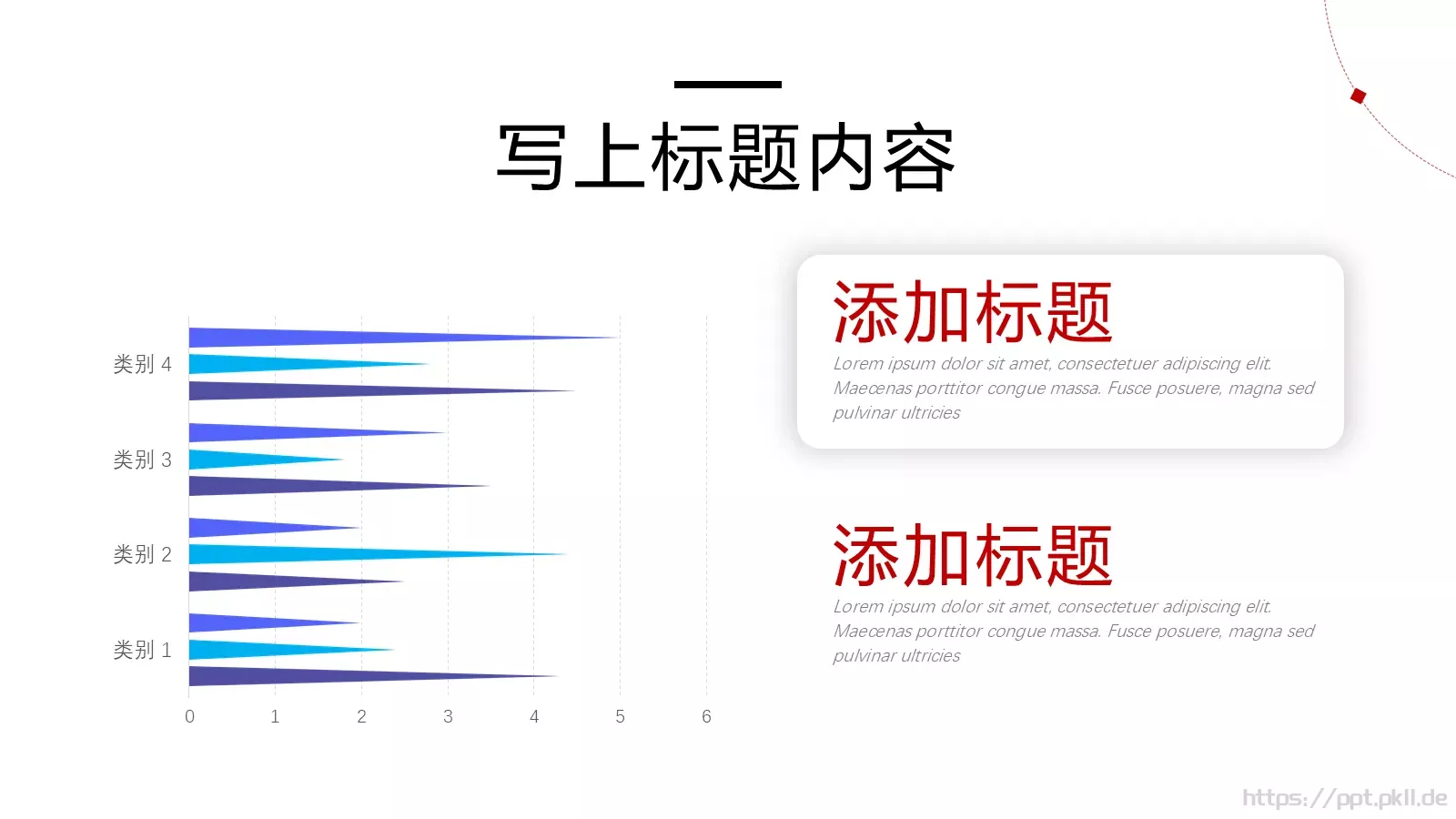 写上标题内容

类别 4
类别 3
类别 2
类别 1
0 1 2 3 4 5 6

添加标题
Lorem ipsum dolor sit amet, consectetuer adipiscing elit. Maecenas porttitor congue massa. Fusce posuere, magna sed pulvinar ultricies

添加标题
Lorem ipsum dolor sit amet, consectetuer adipiscing elit. Maecenas porttitor congue massa. Fusce posuere, magna sed pulvinar ultricies

https://ppt.pkll.de